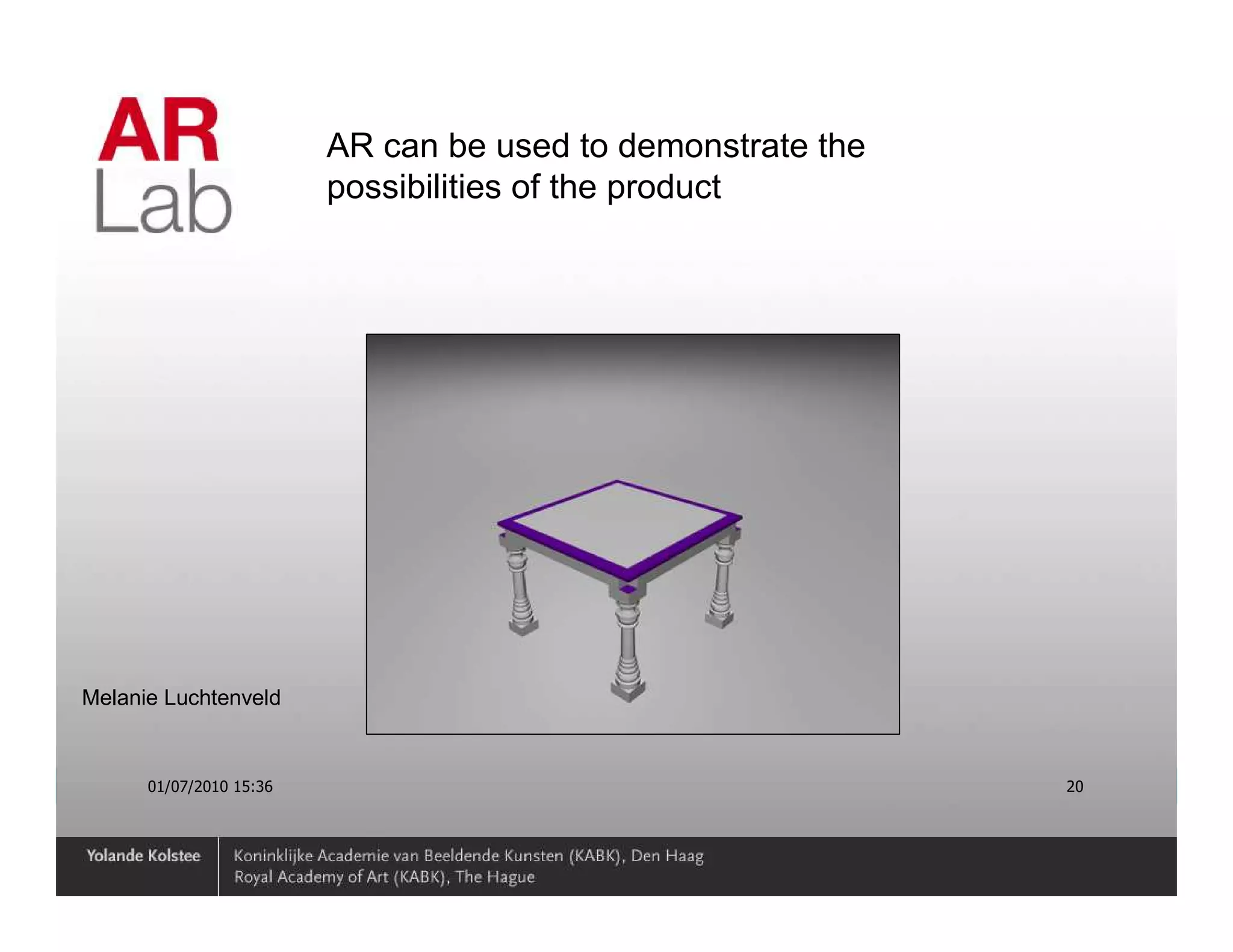 AR
Lab

AR can be used to demonstrate the possibilities of the product

Melanie Luchtenveld

01/07/2010 15:36

20

Yolande Kolstee

Koninklijke Academie van Beeldende Kunsten (KABK), Den Haag
Royal Academy of Art (KABK), The Hague